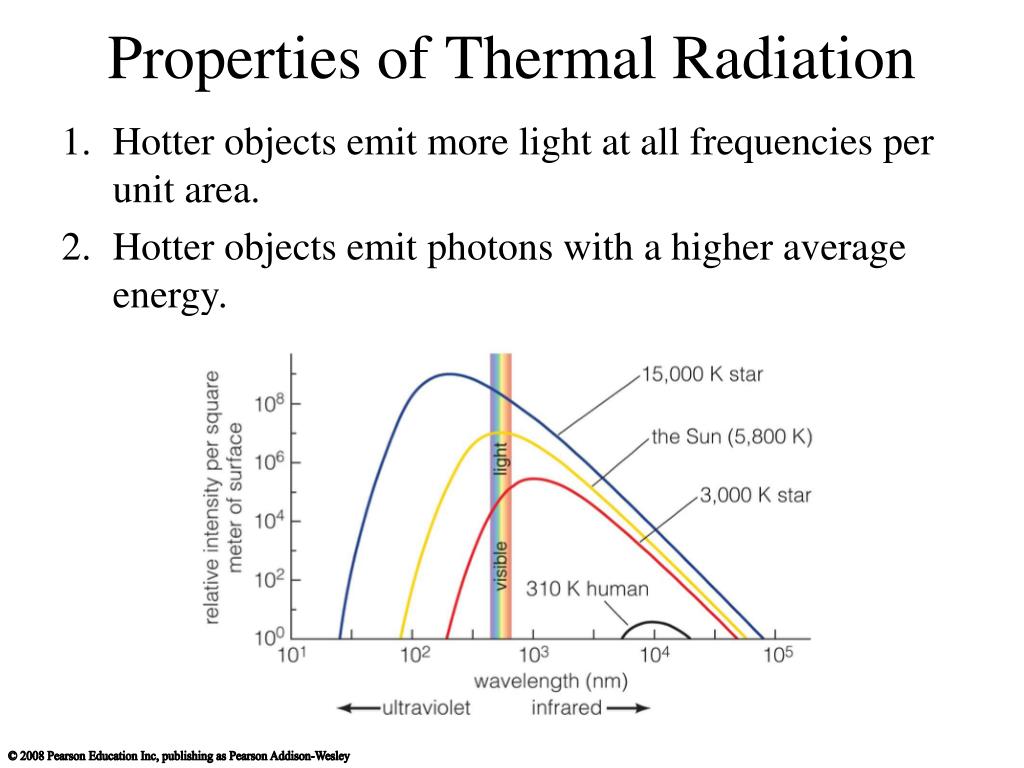 Properties of Thermal Radiation

1. Hotter objects emit more light at all frequencies per unit area.
2. Hotter objects emit photons with a higher average energy.

relative intensity per square meter of surface

$10^8$
$10^6$
$10^4$
$10^2$
$10^0$

visible light

15,000 K star
the Sun (5,800 K)
3,000 K star
310 K human

$10^1$ $10^2$ $10^3$ $10^4$ $10^5$
wavelength (nm)
← ultraviolet infrared →

© 2008 Pearson Education Inc, publishing as Pearson Addison-Wesley